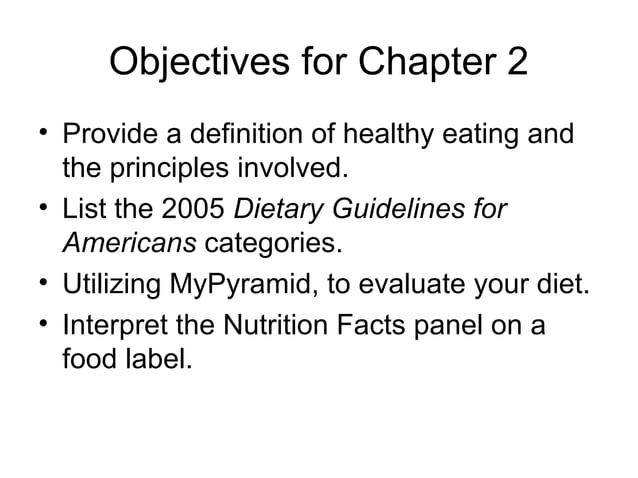 Objectives for Chapter 2

• Provide a definition of healthy eating and the principles involved.

• List the 2005 Dietary Guidelines for Americans categories.

• Utilizing MyPyramid, to evaluate your diet.

• Interpret the Nutrition Facts panel on a food label.